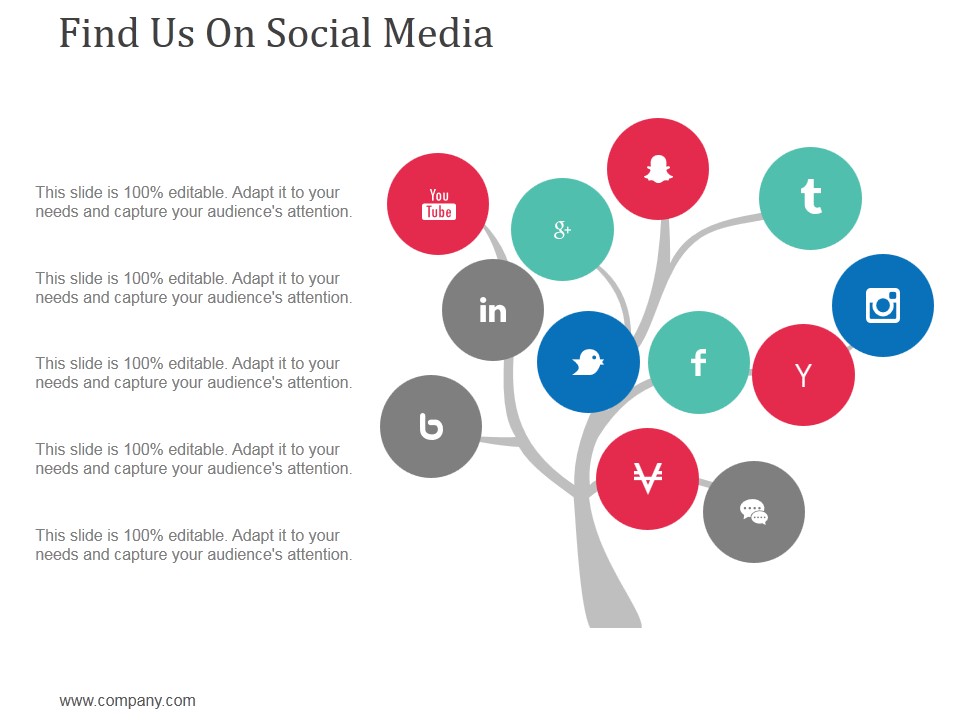 Find Us On Social Media

This slide is 100% editable. Adapt it to your needs and capture your audience's attention.

This slide is 100% editable. Adapt it to your needs and capture your audience's attention.

This slide is 100% editable. Adapt it to your needs and capture your audience's attention.

This slide is 100% editable. Adapt it to your needs and capture your audience's attention.

This slide is 100% editable. Adapt it to your needs and capture your audience's attention.

You Tube

g+

t

in

f

Y

www.company.com